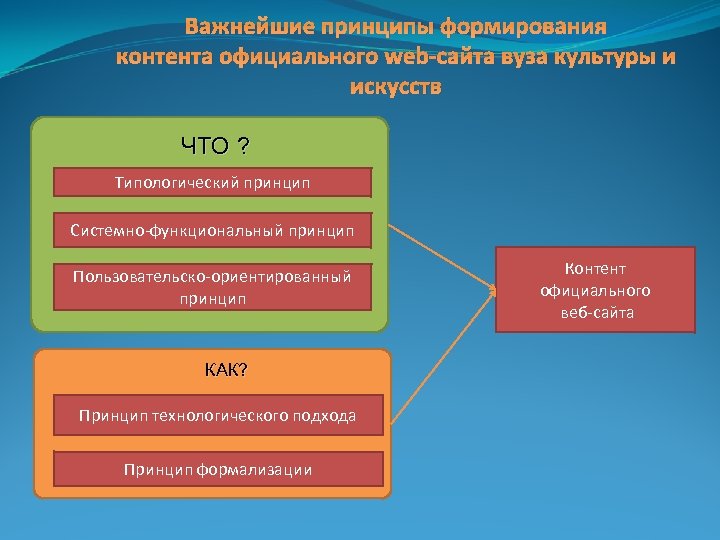 Важнейшие принципы формирования контента официального web-сайта вуза культуры и искусств

ЧТО ?

Типологический принцип

Системно-функциональный принцип

Пользовательско-ориентированный принцип

КАК?

Принцип технологического подхода

Принцип формализации

Контент официального веб-сайта